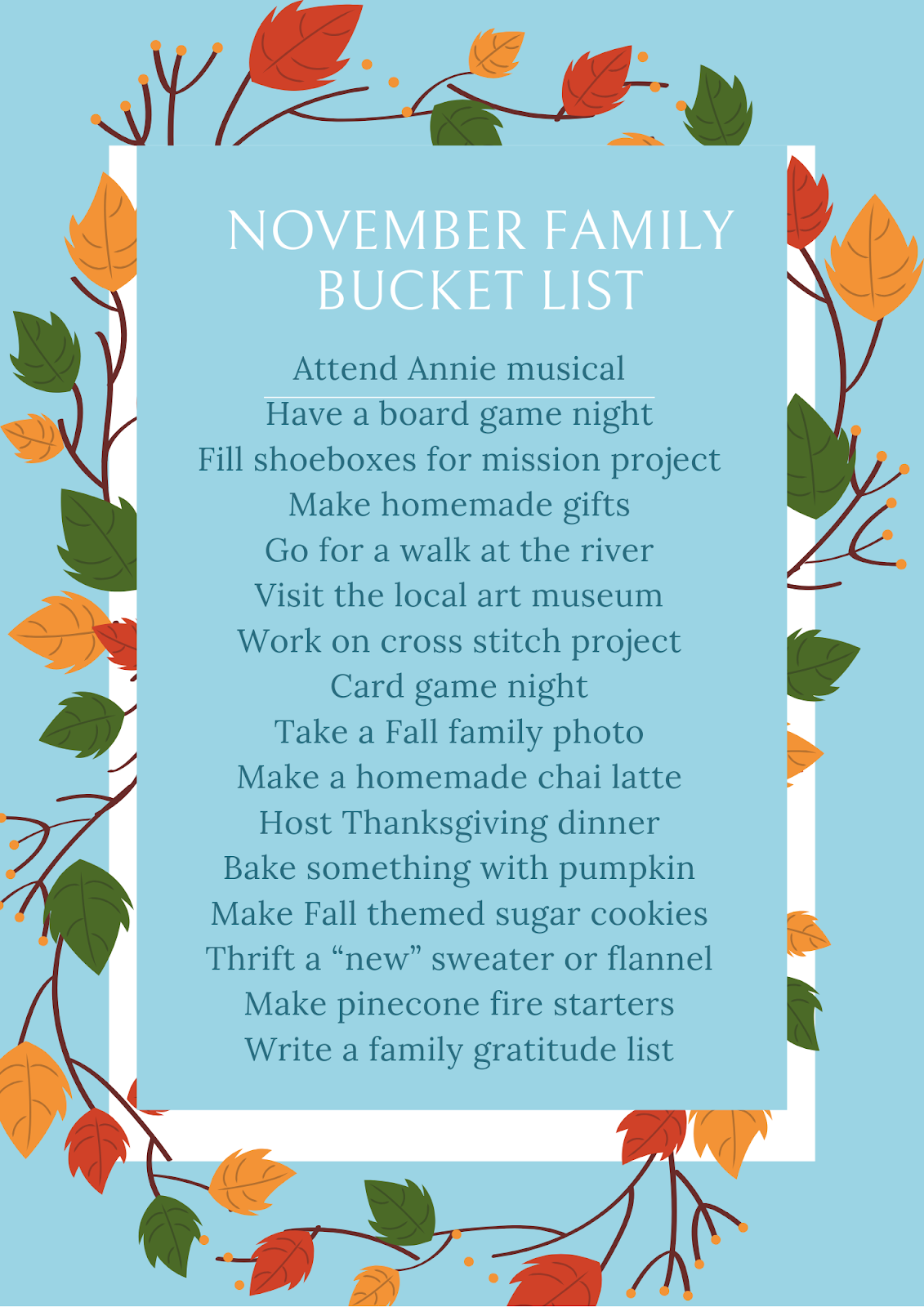 NOVEMBER FAMILY BUCKET LIST

Attend Annie musical
Have a board game night
Fill shoeboxes for mission project
Make homemade gifts
Go for a walk at the river
Visit the local art museum
Work on cross stitch project
Card game night
Take a Fall family photo
Make a homemade chai latte
Host Thanksgiving dinner
Bake something with pumpkin
Make Fall themed sugar cookies
Thrift a “new” sweater or flannel
Make pinecone fire starters
Write a family gratitude list